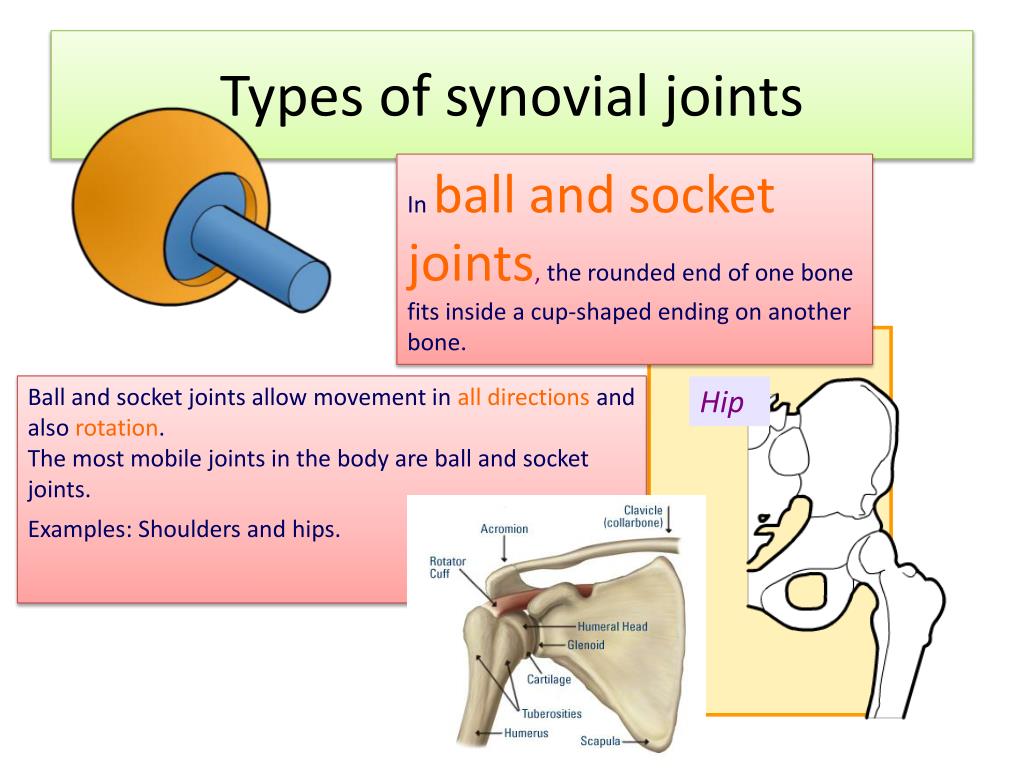 Types of synovial joints

In ball and socket joints, the rounded end of one bone fits inside a cup-shaped ending on another bone.

Ball and socket joints allow movement in all directions and also rotation.
The most mobile joints in the body are ball and socket joints.

Examples: Shoulders and hips.

Hip

Acromion
Clavicle (collarbone)
Rotator Cuff
Humeral Head
Glenoid
Cartilage
Tuberosities
Humerus
Scapula